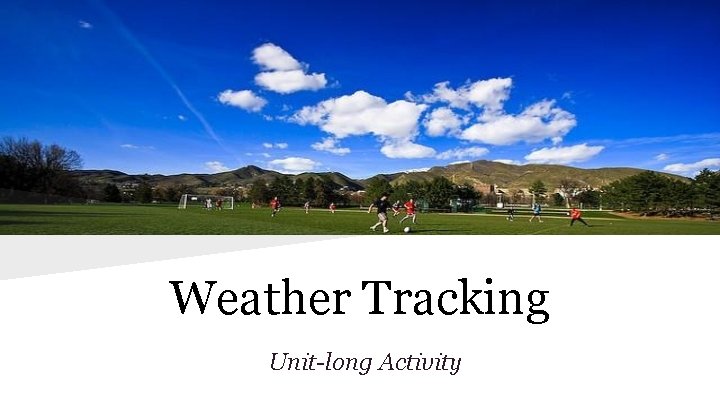 Weather Tracking

Unit-long Activity